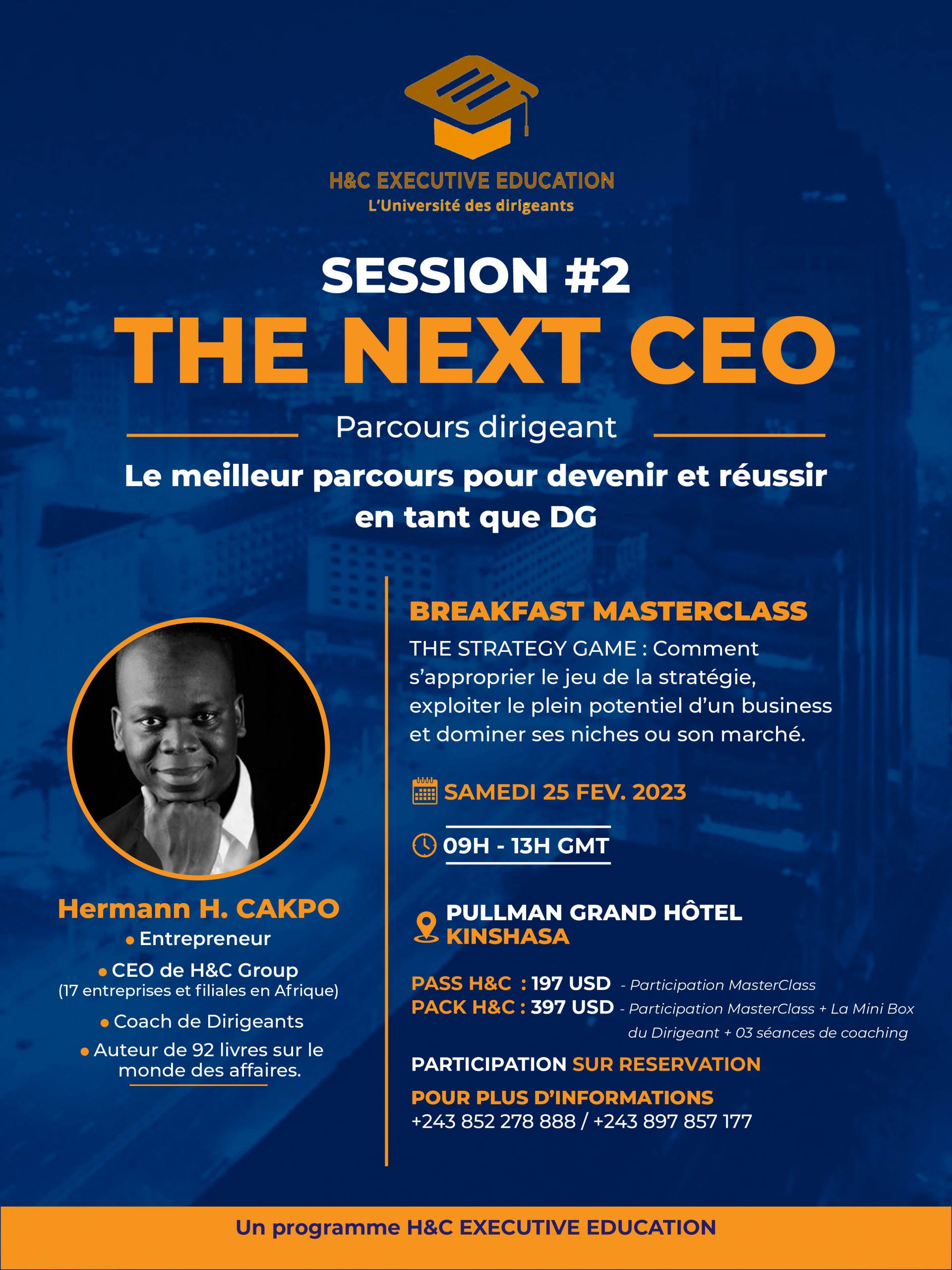 H&C EXECUTIVE EDUCATION
L'Université des dirigeants

SESSION #2
THE NEXT CEO

Parcours dirigeant

Le meilleur parcours pour devenir et réussir en tant que DG

Hermann H. CAKPO
• Entrepreneur
• CEO de H&C Group
(17 entreprises et filiales en Afrique)
• Coach de Dirigeants
• Auteur de 92 livres sur le monde des affaires.

BREAKFAST MASTERCLASS
THE STRATEGY GAME : Comment s'approprier le jeu de la stratégie, exploiter le plein potentiel d'un business et dominer ses niches ou son marché.

SAMEDI 25 FEV. 2023

09H - 13H GMT

PULLMAN GRAND HÔTEL
KINSHASA

PASS H&C : 197 USD - Participation MasterClass
PACK H&C : 397 USD - Participation MasterClass + La Mini Box du Dirigeant + 03 séances de coaching

PARTICIPATION SUR RESERVATION

POUR PLUS D'INFORMATIONS
+243 852 278 888 / +243 897 857 177

Un programme H&C EXECUTIVE EDUCATION